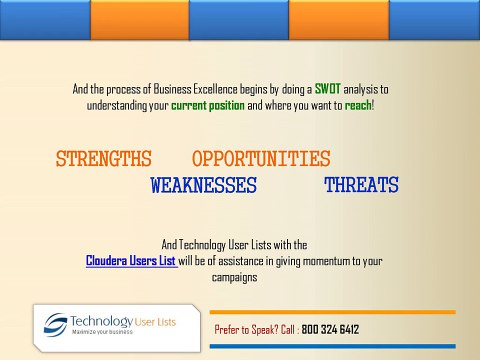 And the process of Business Excellence begins by doing a SWOT analysis to understanding your current position and where you want to reach!

STRENGTHS OPPORTUNITIES
WEAKNESSES THREATS

And Technology User Lists with the Cloudera Users List will be of assistance in giving momentum to your campaigns

Technology User Lists
Maximize your business

Prefer to Speak? Call : 800 324 6412